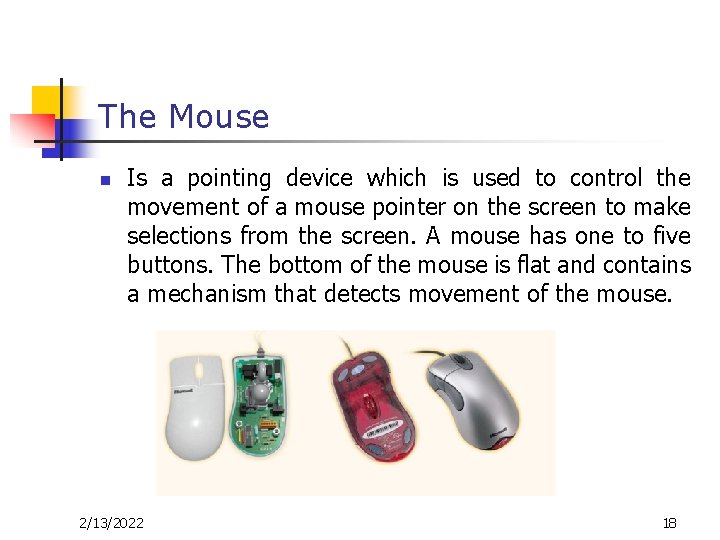 The Mouse

Is a pointing device which is used to control the movement of a mouse pointer on the screen to make selections from the screen. A mouse has one to five buttons. The bottom of the mouse is flat and contains a mechanism that detects movement of the mouse.

2/13/2022

18